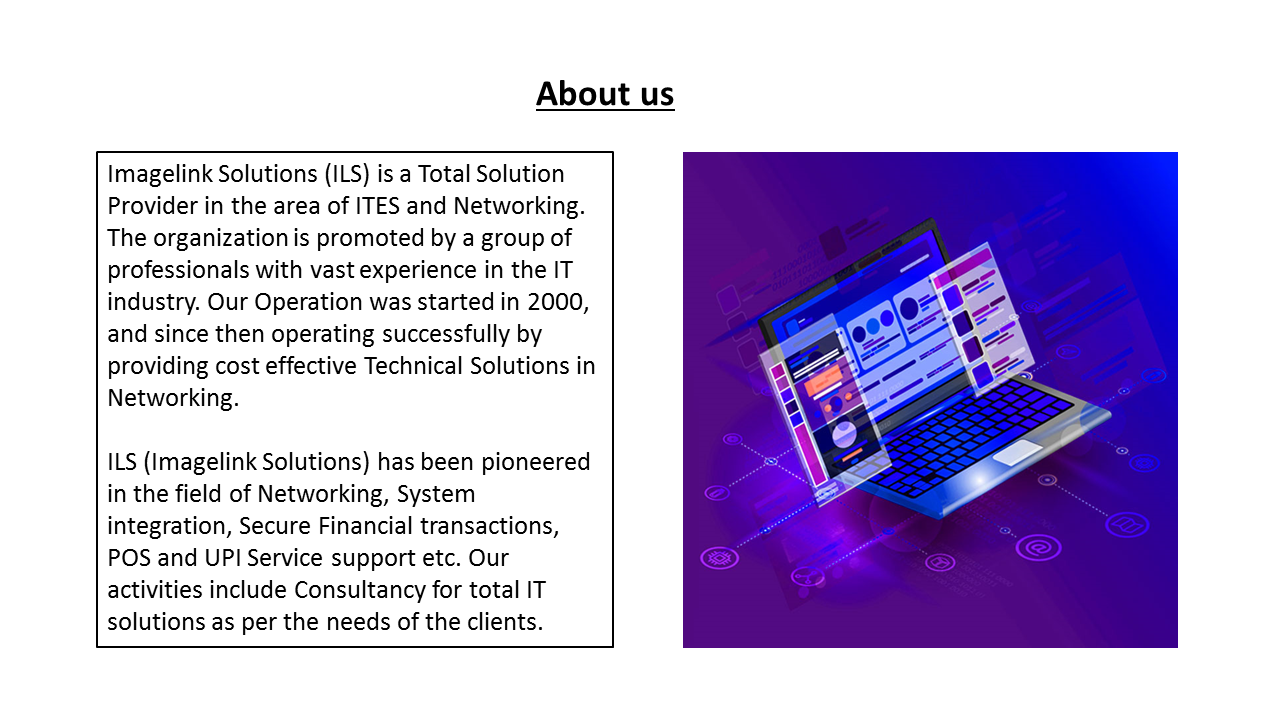 About us

Imagelink Solutions (ILS) is a Total Solution Provider in the area of ITES and Networking. The organization is promoted by a group of professionals with vast experience in the IT industry. Our Operation was started in 2000, and since then operating successfully by providing cost effective Technical Solutions in Networking.

ILS (Imagelink Solutions) has been pioneered in the field of Networking, System integration, Secure Financial transactions, POS and UPI Service support etc. Our activities include Consultancy for total IT solutions as per the needs of the clients.